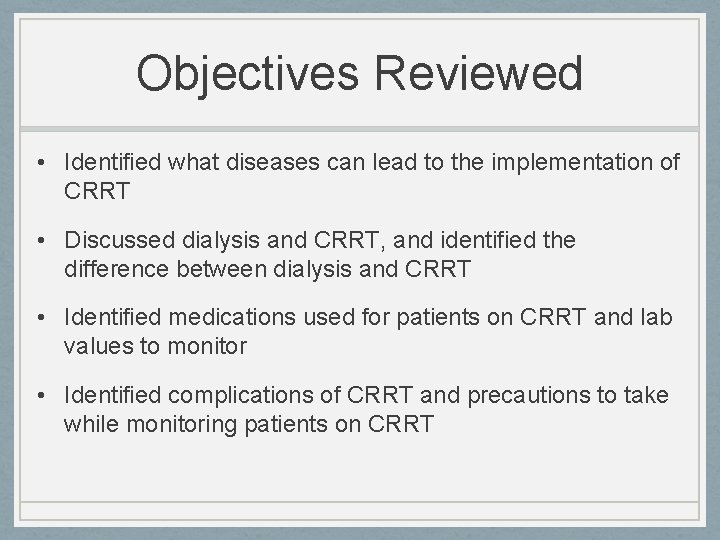 Objectives Reviewed

• Identified what diseases can lead to the implementation of CRRT

• Discussed dialysis and CRRT, and identified the difference between dialysis and CRRT

• Identified medications used for patients on CRRT and lab values to monitor

• Identified complications of CRRT and precautions to take while monitoring patients on CRRT